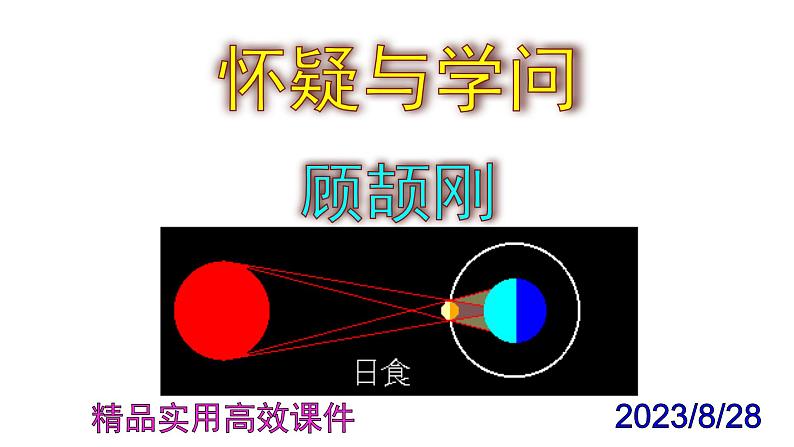 怀疑与学问

顾颉刚

日食

精品实用高效课件

2023/8/28